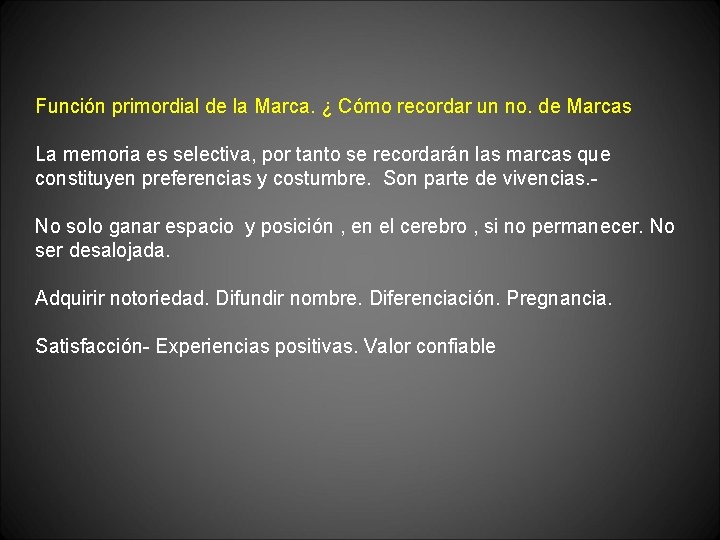 Función primordial de la Marca. ¿ Cómo recordar un no. de Marcas

La memoria es selectiva, por tanto se recordarán las marcas que constituyen preferencias y costumbre. Son parte de vivencias.-

No solo ganar espacio y posición , en el cerebro , si no permanecer. No ser desalojada.

Adquirir notoriedad. Difundir nombre. Diferenciación. Pregnancia.

Satisfacción- Experiencias positivas. Valor confiable